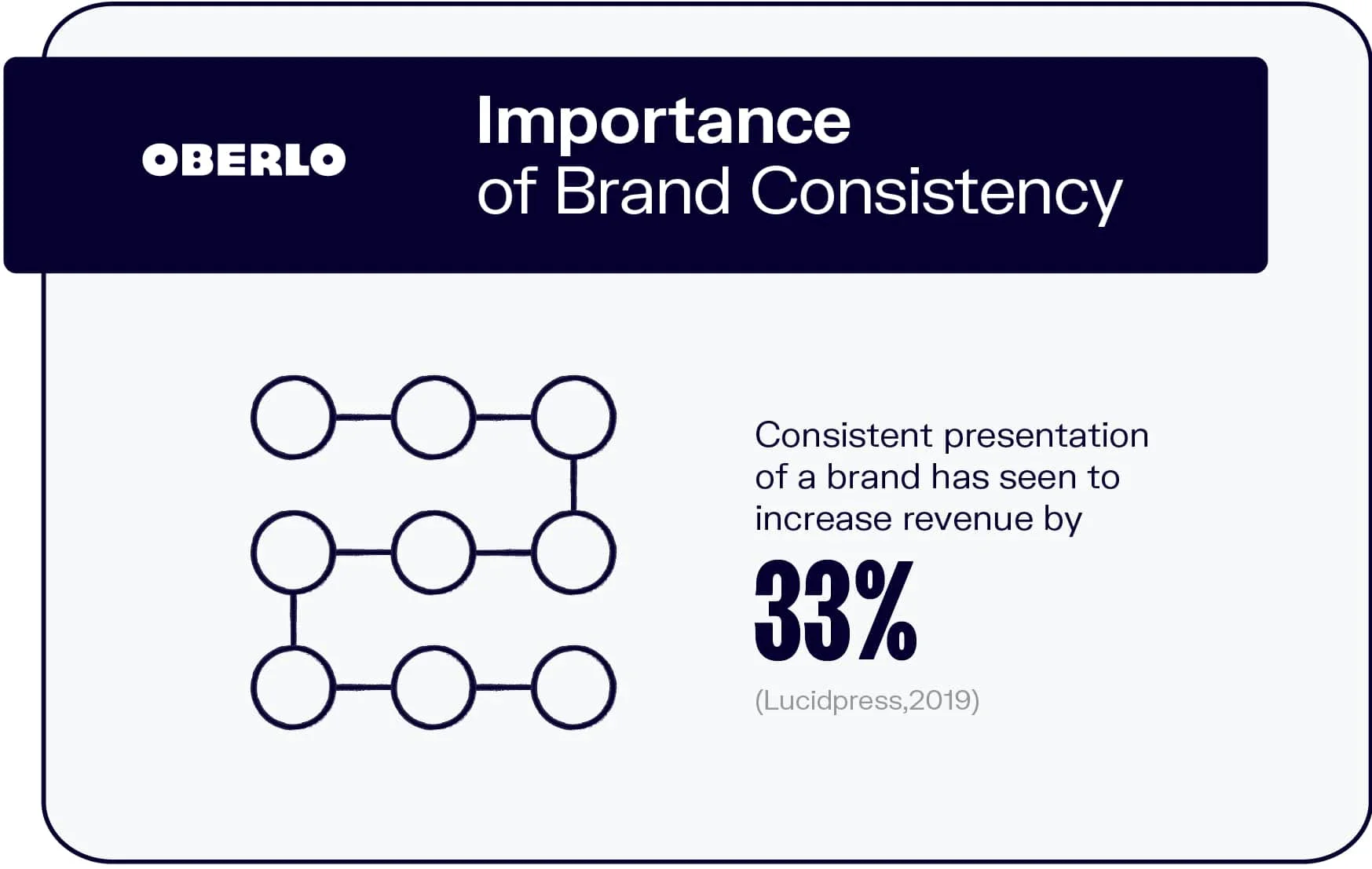 OBERLO

Importance of Brand Consistency

Consistent presentation of a brand has seen to increase revenue by

33%

(Lucidpress,2019)